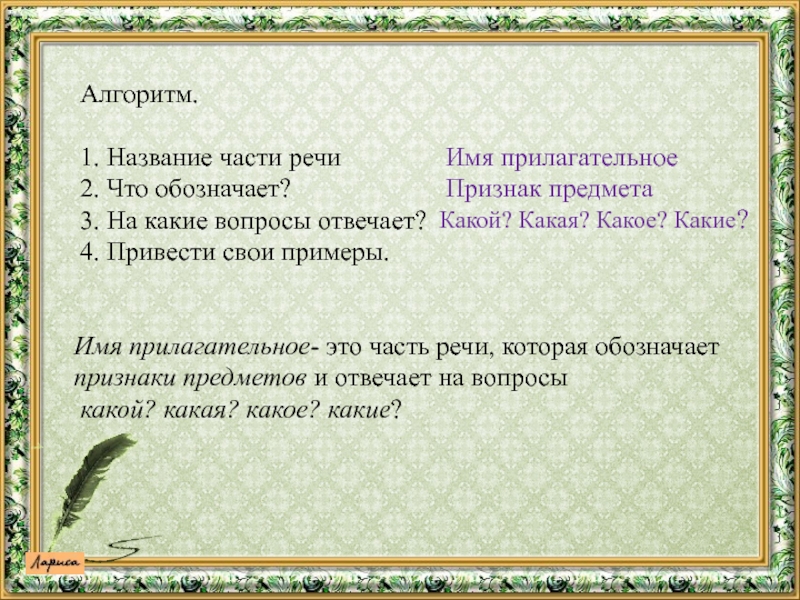 Алгоритм.

1. Название части речи Имя прилагательное
2. Что обозначает? Признак предмета
3. На какие вопросы отвечает? Какой? Какая? Какое? Какие?
4. Привести свои примеры.

Имя прилагательное- это часть речи, которая обозначает признаки предметов и отвечает на вопросы какой? какая? какое? какие?

Лариса